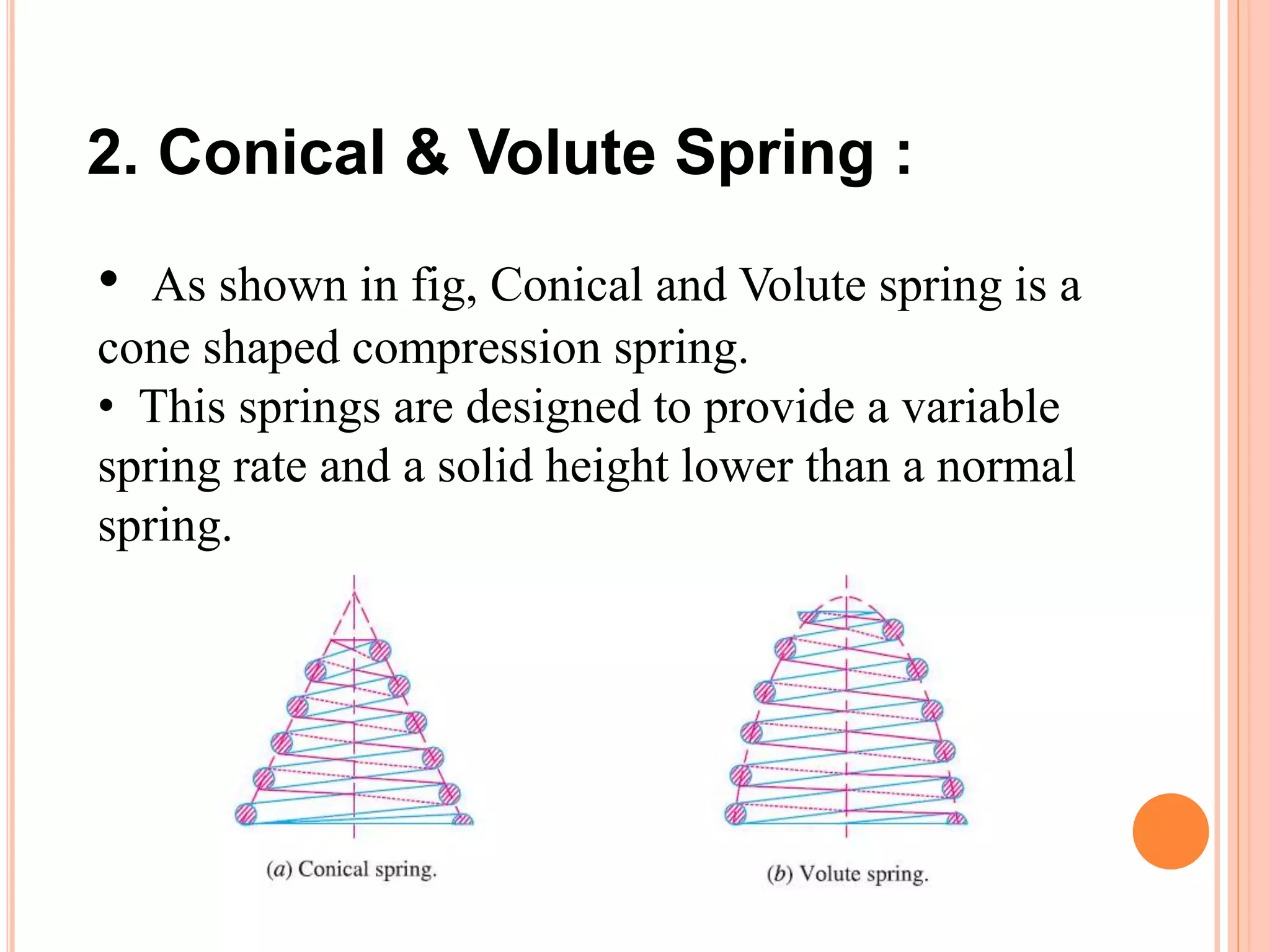 2. Conical & Volute Spring :

• As shown in fig, Conical and Volute spring is a cone shaped compression spring.
• This springs are designed to provide a variable spring rate and a solid height lower than a normal spring.

(a) Conical spring.

(b) Volute spring.